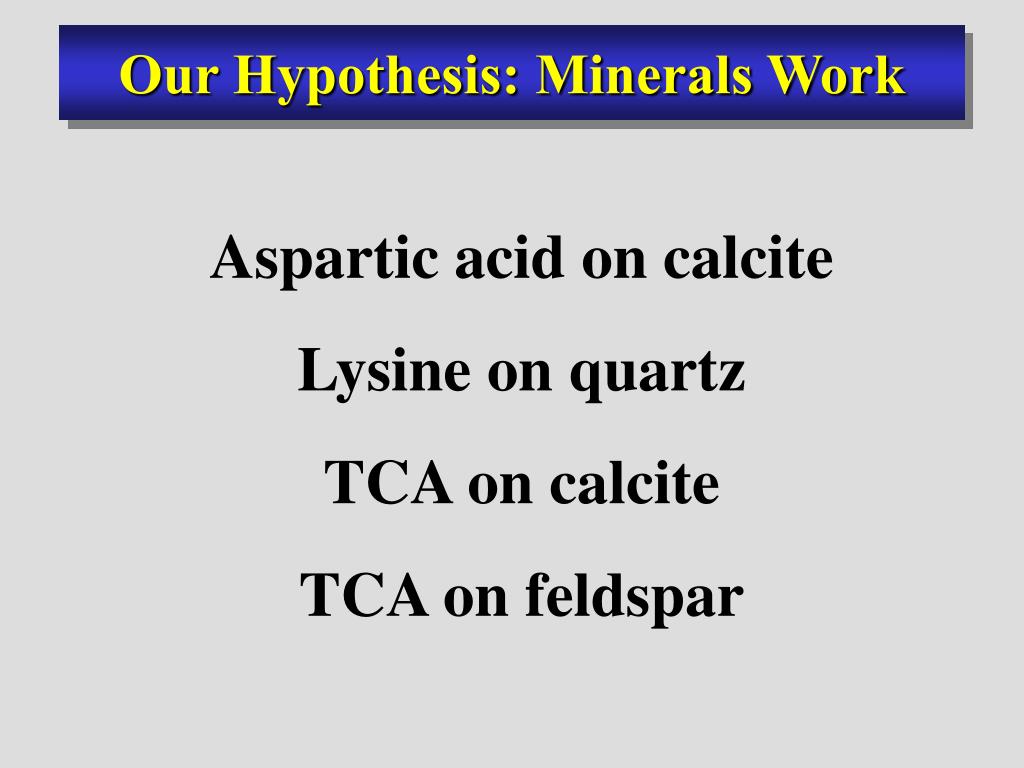 Our Hypothesis: Minerals Work

Aspartic acid on calcite

Lysine on quartz

TCA on calcite

TCA on feldspar